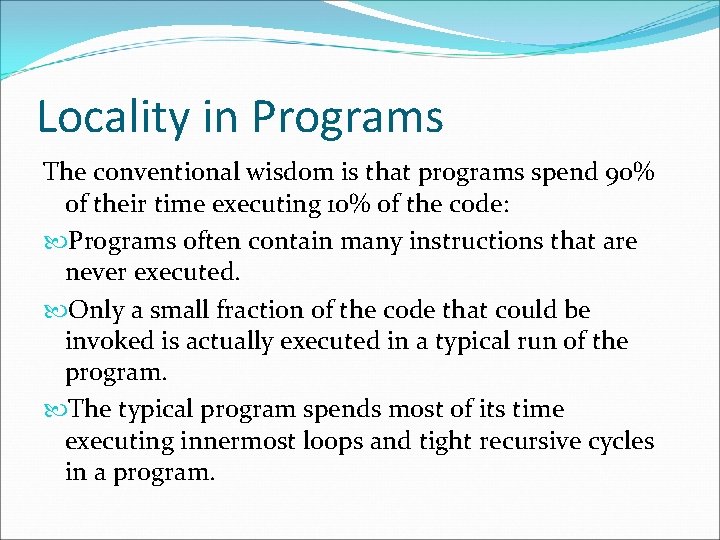 Locality in Programs

The conventional wisdom is that programs spend 90% of their time executing 10% of the code:

Programs often contain many instructions that are never executed.

Only a small fraction of the code that could be invoked is actually executed in a typical run of the program.

The typical program spends most of its time executing innermost loops and tight recursive cycles in a program.